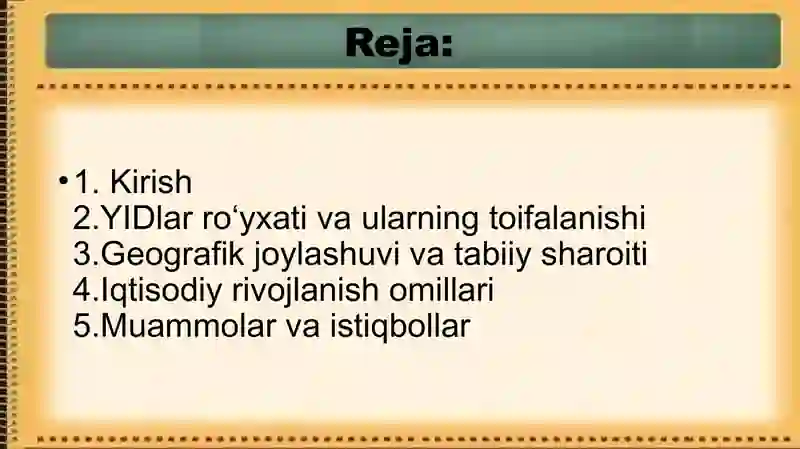 Reja:

• 1. Kirish
2.YIDlar ro‘yxati va ularning toifalanishi
3.Geografik joylashuvi va tabiiy sharoiti
4.Iqtisodiy rivojlanish omillari
5.Muammolar va istiqbollar